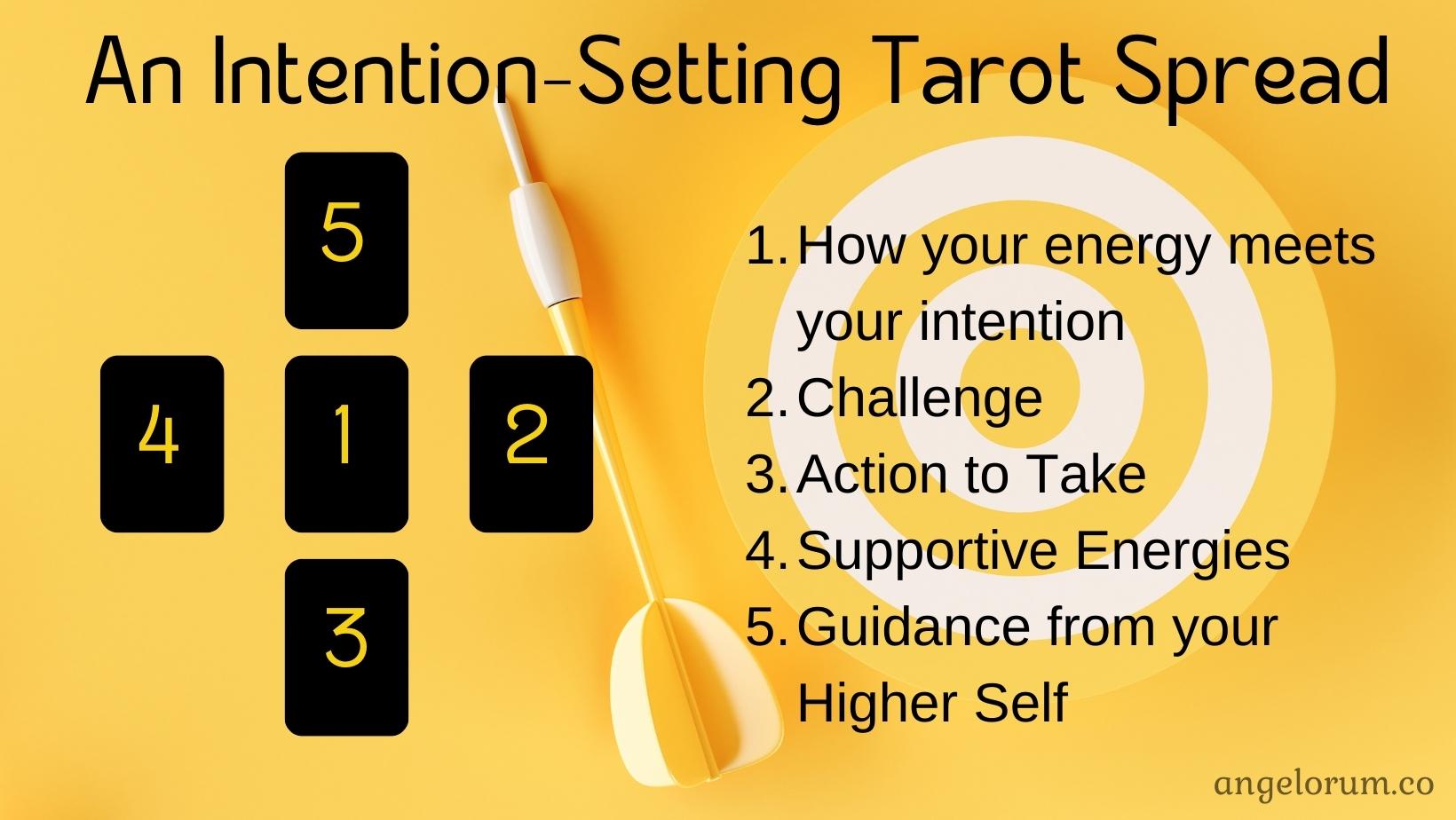 An Intention-Setting Tarot Spread

5

4

1

2

3

1. How your energy meets your intention
2. Challenge
3. Action to Take
4. Supportive Energies
5. Guidance from your Higher Self

angelorum.co